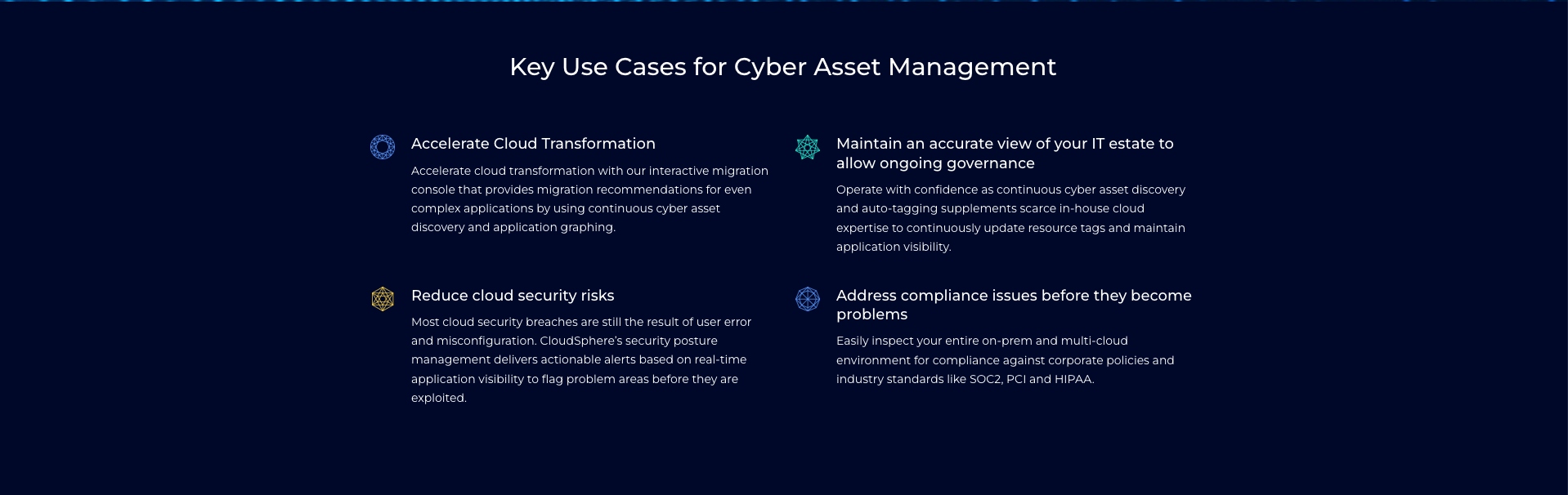 Key Use Cases for Cyber Asset Management

Accelerate Cloud Transformation

Accelerate cloud transformation with our interactive migration console that provides migration recommendations for even complex applications by using continuous cyber asset discovery and application graphing.

Reduce cloud security risks

Most cloud security breaches are still the result of user error and misconfiguration. CloudSphere's security posture management delivers actionable alerts based on real-time application visibility to flag problem areas before they are exploited.

Maintain an accurate view of your IT estate to allow ongoing governance

Operate with confidence as continuous cyber asset discovery and auto-tagging supplements scarce in-house cloud expertise to continuously update resource tags and maintain application visibility.

Address compliance issues before they become problems

Easily inspect your entire on-prem and multi-cloud environment for compliance against corporate policies and industry standards like SOC2, PCI and HIPAA.